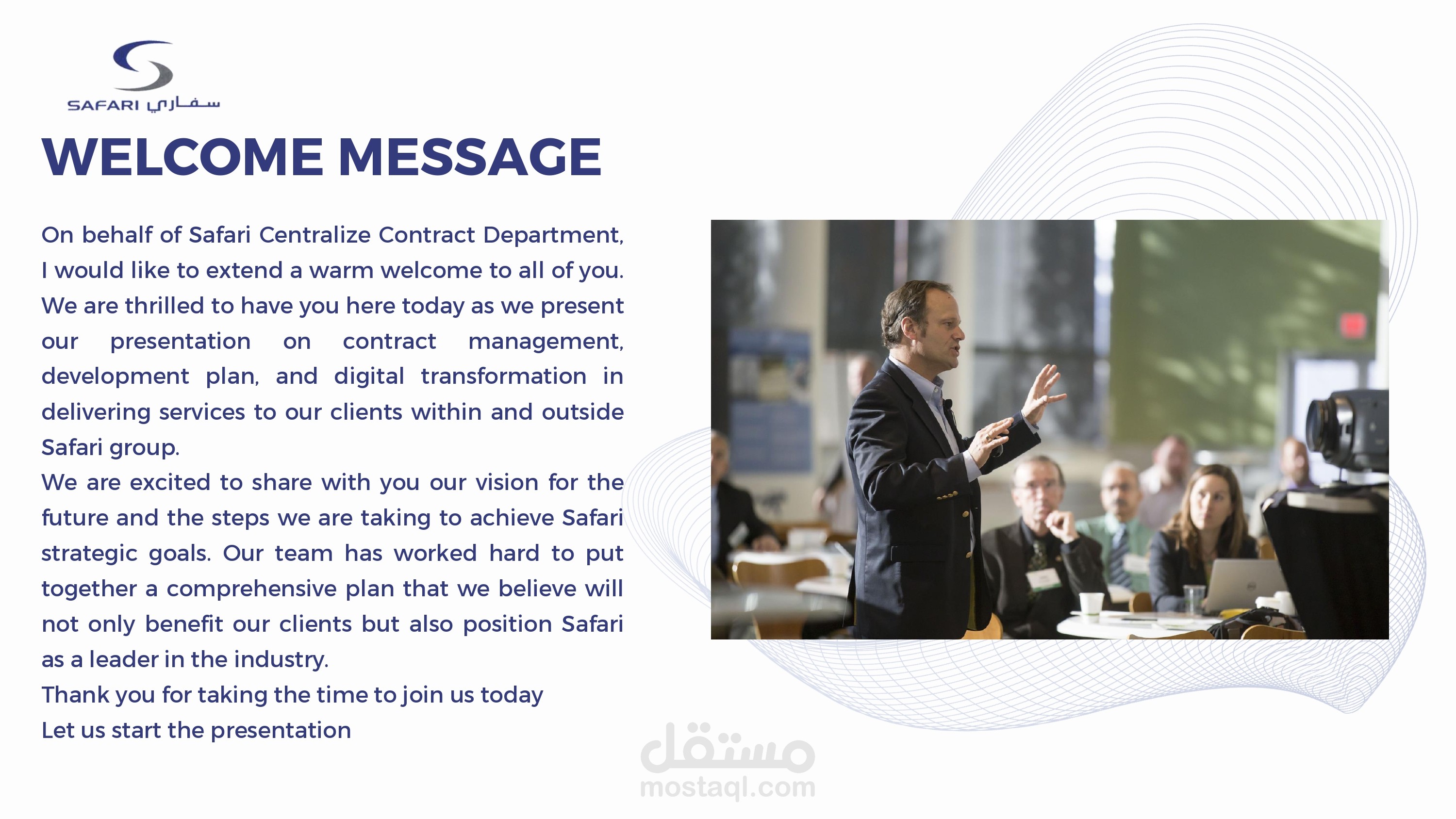 SAFARI سفاري

WELCOME MESSAGE

On behalf of Safari Centralize Contract Department, I would like to extend a warm welcome to all of you. We are thrilled to have you here today as we present our presentation on contract management, development plan, and digital transformation in delivering services to our clients within and outside Safari group.
We are excited to share with you our vision for the future and the steps we are taking to achieve Safari strategic goals. Our team has worked hard to put together a comprehensive plan that we believe will not only benefit our clients but also position Safari as a leader in the industry.
Thank you for taking the time to join us today
Let us start the presentation

مستقل
mostaql.com